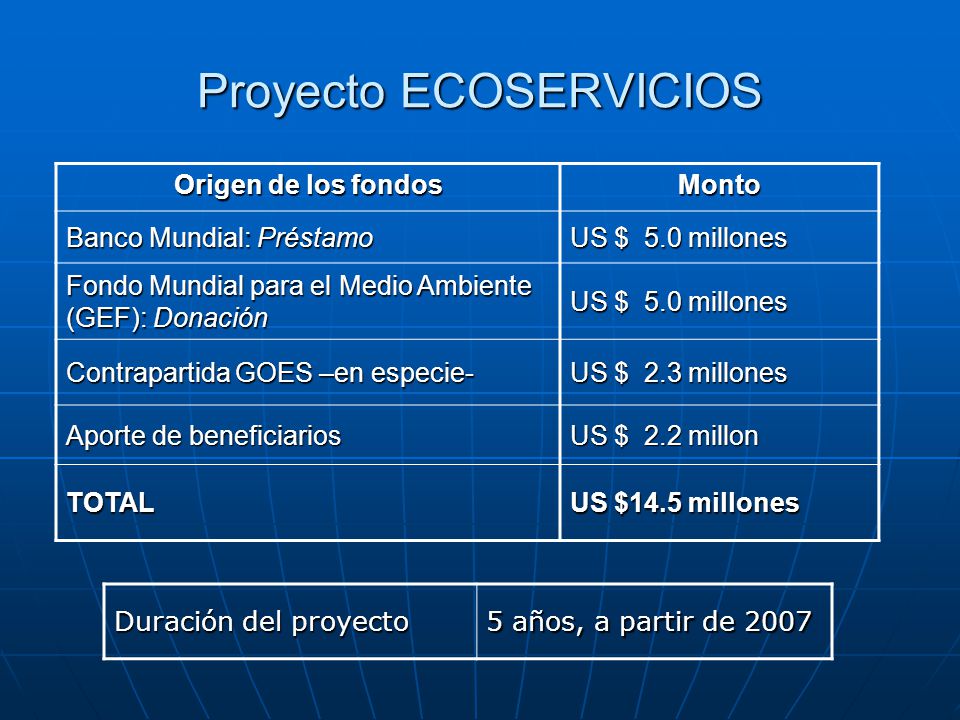 Proyecto ECOSERVICIOS

| Origen de los fondos | Monto |
|---|---|
| Banco Mundial: Préstamo | US $ 5.0 millones |
| Fondo Mundial para el Medio Ambiente (GEF): Donación | US $ 5.0 millones |
| Contrapartida GOES –en especie- | US $ 2.3 millones |
| Aporte de beneficiarios | US $ 2.2 millon |
| TOTAL | US $14.5 millones |

| Duración del proyecto | 5 años, a partir de 2007 |
|---|---|